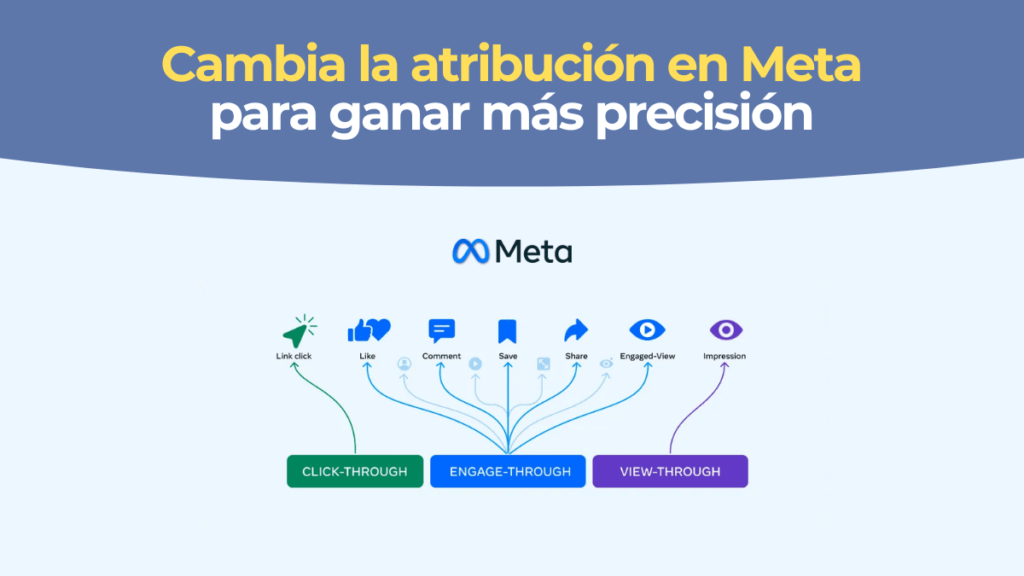 Cambia la atribución en Meta
para ganar más precisión

Meta

Link click
Like
Comment
Save
Share
Engaged-View
Impression

CLICK-THROUGH
ENGAGE-THROUGH
VIEW-THROUGH